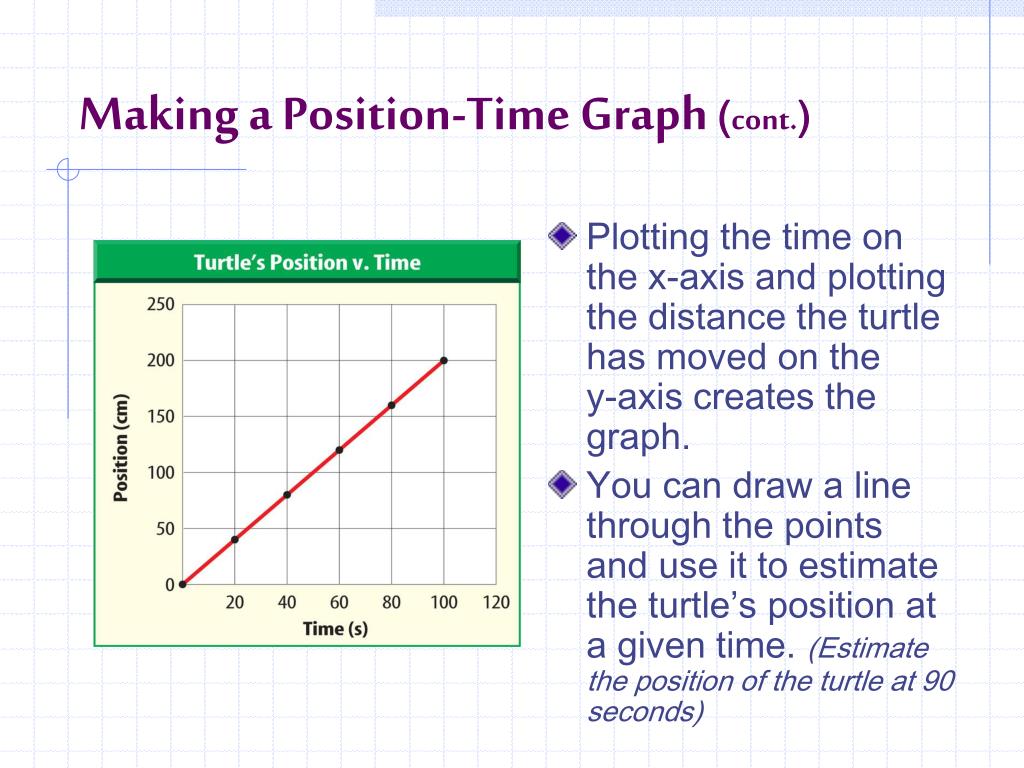 Making a Position-Time Graph (cont.)

Turtle's Position v. Time

Position (cm)

250
200
150
100
50
0

20 40 60 80 100 120

Time (s)

Plotting the time on the x-axis and plotting the distance the turtle has moved on the y-axis creates the graph.

You can draw a line through the points and use it to estimate the turtle's position at a given time. (Estimate the position of the turtle at 90 seconds)